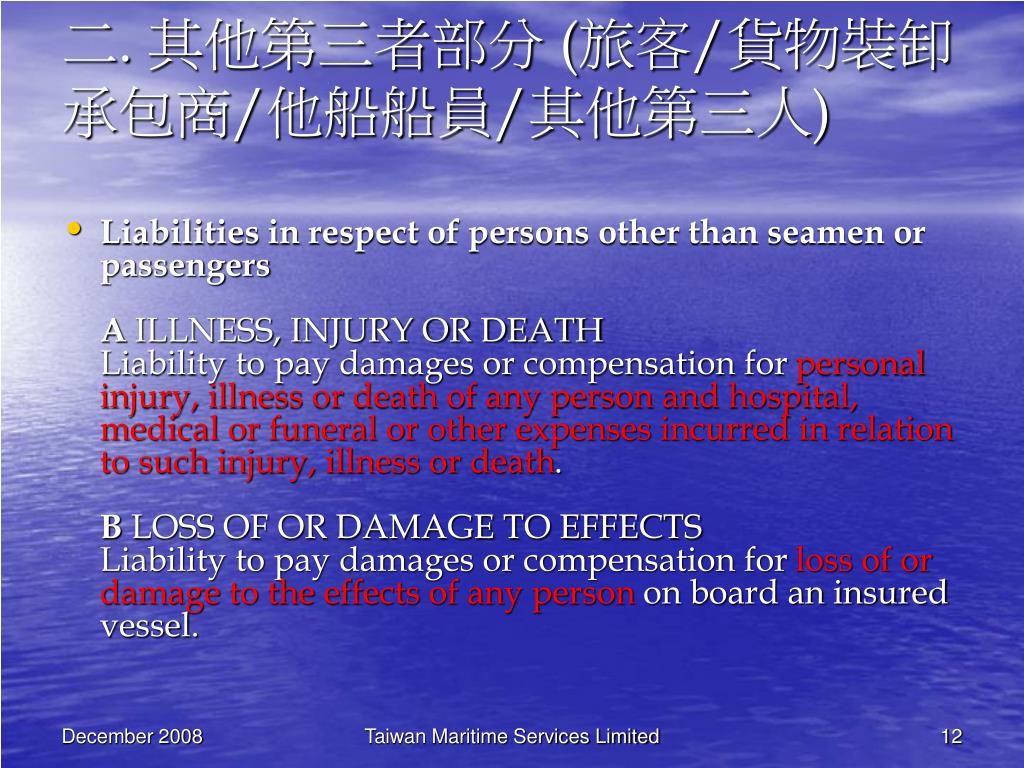 二. 其他第三者部分 (旅客/貨物裝卸承包商/他船船員/其他第三人)

• Liabilities in respect of persons other than seamen or passengers

A ILLNESS, INJURY OR DEATH
Liability to pay damages or compensation for personal injury, illness or death of any person and hospital, medical or funeral or other expenses incurred in relation to such injury, illness or death.

B LOSS OF OR DAMAGE TO EFFECTS
Liability to pay damages or compensation for loss of or damage to the effects of any person on board an insured vessel.

December 2008

Taiwan Maritime Services Limited

12